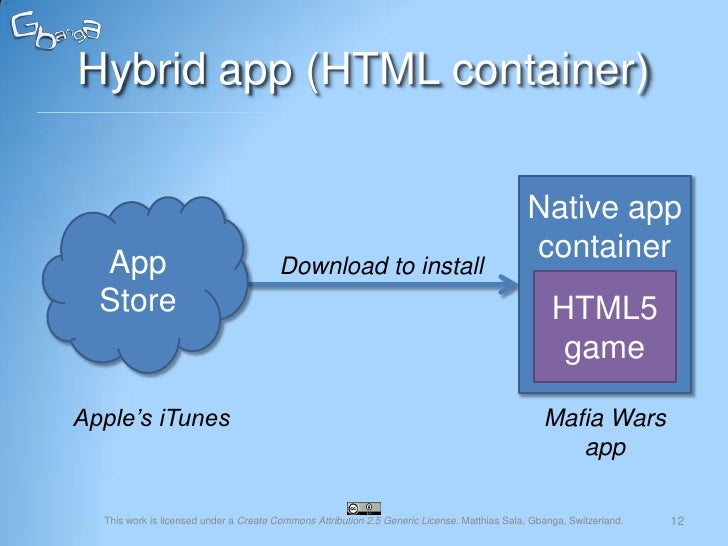 Gbanga

Hybrid app (HTML container)

App Store

Download to install

Native app container

HTML5 game

Apple's iTunes

Mafia Wars app

This work is licensed under a Create Commons Attribution 2.5 Generic License. Matthias Sala, Gbanga, Switzerland.

12